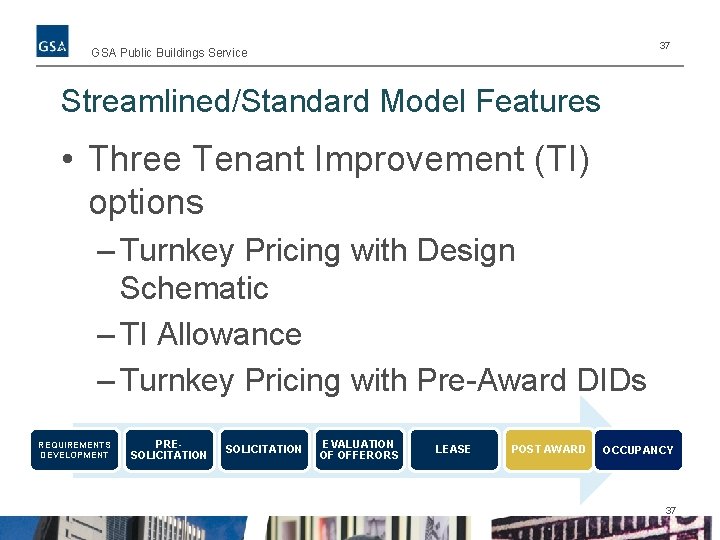 GSA

GSA Public Buildings Service

37

Streamlined/Standard Model Features

• Three Tenant Improvement (TI) options

– Turnkey Pricing with Design Schematic

– TI Allowance

– Turnkey Pricing with Pre-Award DIDs

REQUIREMENTS DEVELOPMENT

PRE-SOLICITATION

SOLICITATION

EVALUATION OF OFFERORS

LEASE

POST AWARD

OCCUPANCY

37